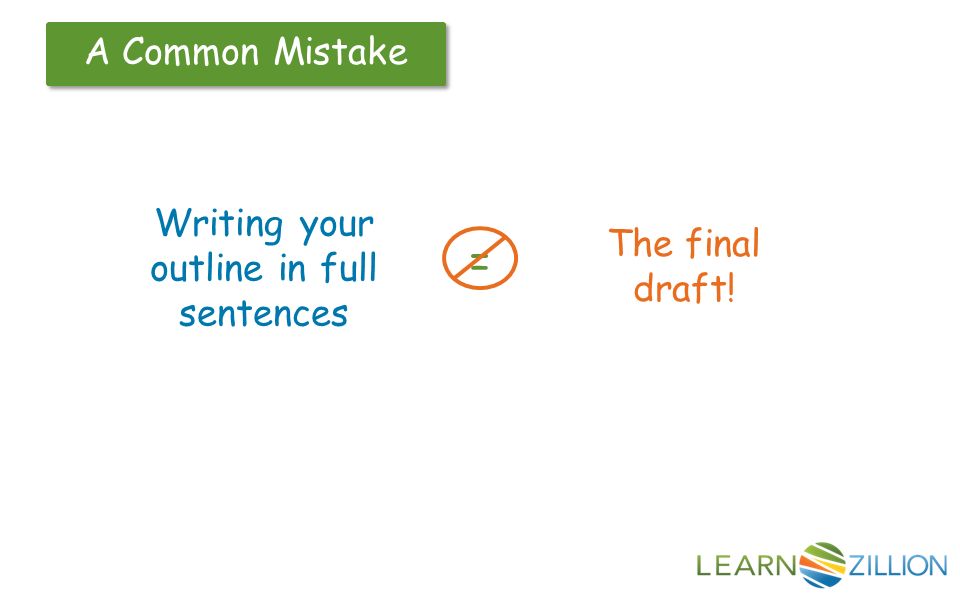 A Common Mistake

Writing your outline in full sentences

=

The final draft!

LEARNZILLION